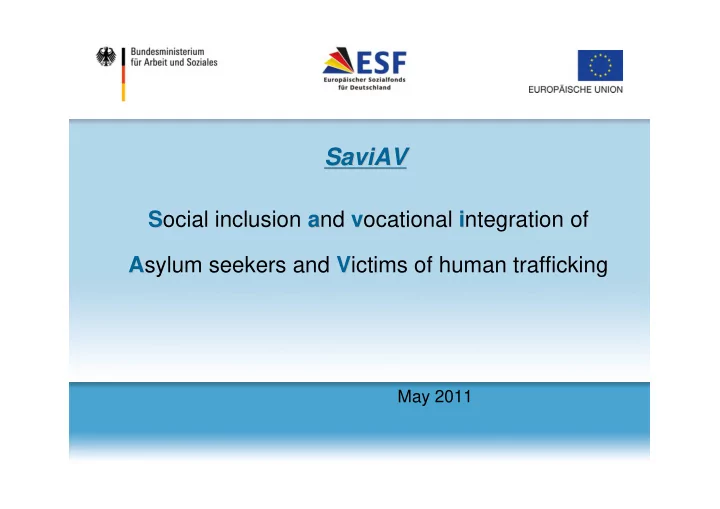 Bundesministerium
für Arbeit und Soziales

ESF
Europäischer Sozialfonds
für Deutschland

EUROPÄISCHE UNION

SaviAV

Social inclusion and vocational integration of

Asylum seekers and Victims of human trafficking

May 2011